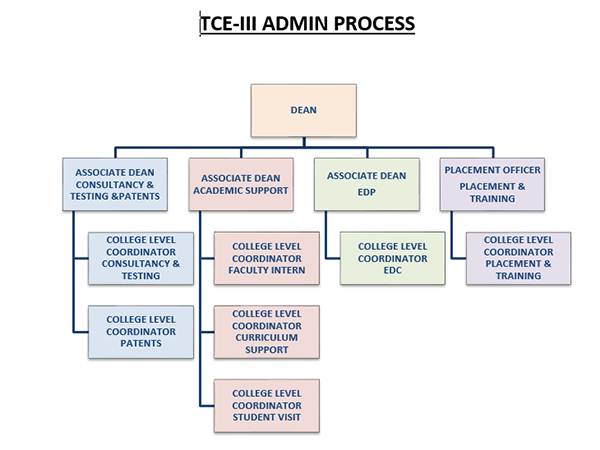 TCE-III ADMIN PROCESS

DEAN

ASSOCIATE DEAN CONSULTANCY & TESTING &PATENTS

COLLEGE LEVEL COORDINATOR CONSULTANCY & TESTING

COLLEGE LEVEL COORDINATOR PATENTS

ASSOCIATE DEAN ACADEMIC SUPPORT

COLLEGE LEVEL COORDINATOR FACULTY INTERN

COLLEGE LEVEL COORDINATOR CURRICULUM SUPPORT

COLLEGE LEVEL COORDINATOR STUDENT VISIT

ASSOCIATE DEAN EDP

COLLEGE LEVEL COORDINATOR EDC

PLACEMENT OFFICER PLACEMENT & TRAINING

COLLEGE LEVEL COORDINATOR PLACEMENT & TRAINING